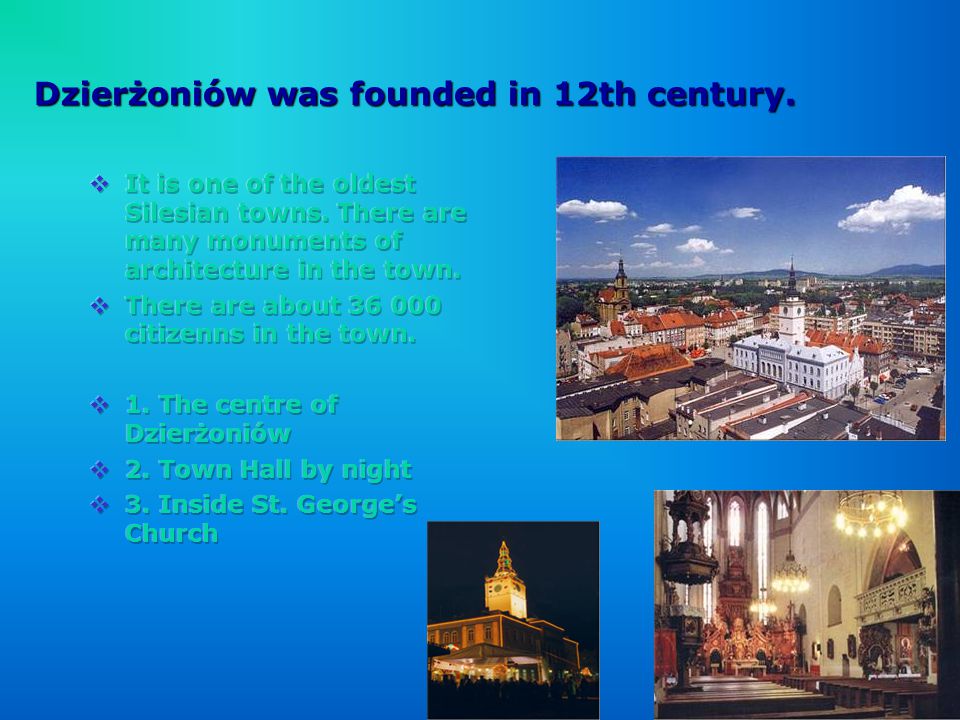 Dzierżoniów was founded in 12th century.

❖ It is one of the oldest Silesian towns. There are many monuments of architecture in the town.
❖ There are about 36 000 citizenns in the town.

❖ 1. The centre of Dzierżoniów
❖ 2. Town Hall by night
❖ 3. Inside St. George's Church